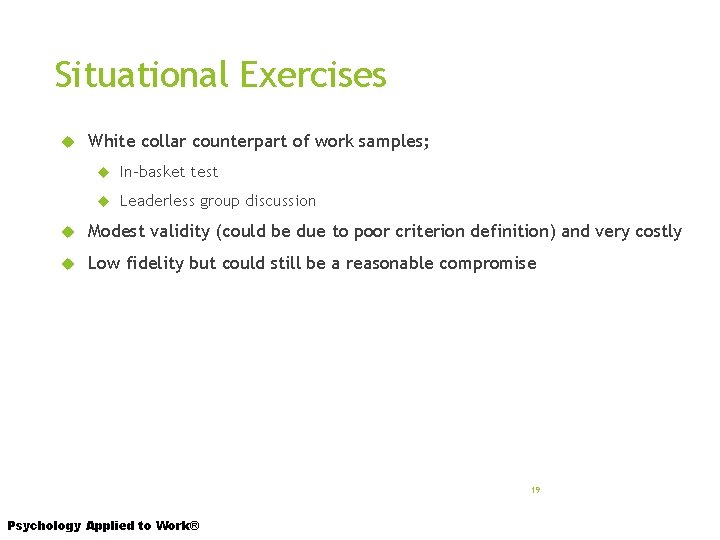 Situational Exercises

White collar counterpart of work samples;

In-basket test

Leaderless group discussion

Modest validity (could be due to poor criterion definition) and very costly

Low fidelity but could still be a reasonable compromise

19

Psychology Applied to Work®